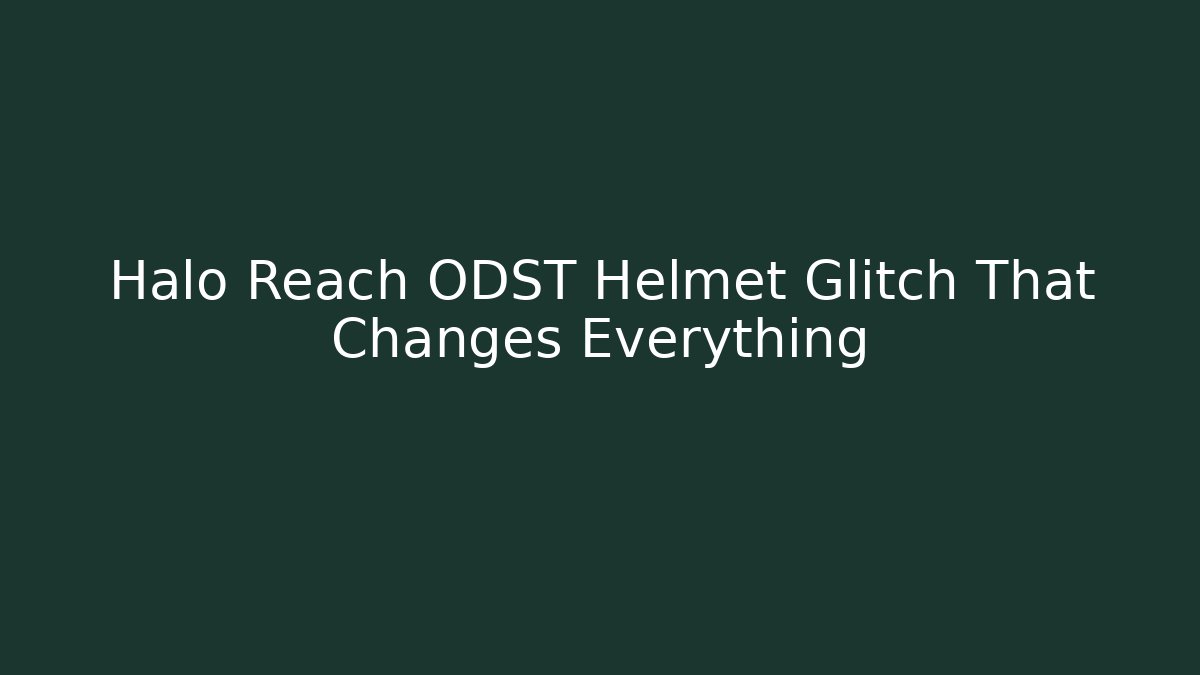 Halo Reach ODST Helmet Glitch That Changes Everything